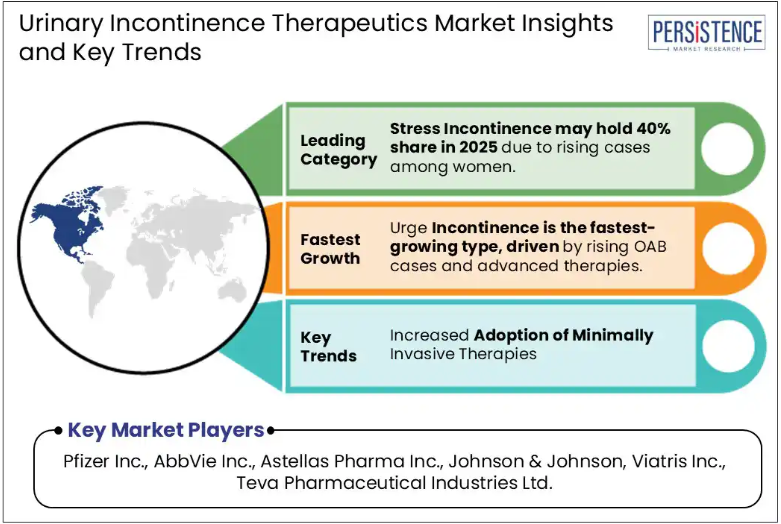 Urinary Incontinence Therapeutics Market Insights and Key Trends

PERSISTENCE
MARKET RESEARCH

Leading Category
Stress Incontinence may hold 40% share in 2025 due to rising cases among women.

Fastest Growth
Urge Incontinence is the fastest-growing type, driven by rising OAB cases and advanced therapies.

Key Trends
Increased Adoption of Minimally Invasive Therapies

Key Market Players
Pfizer Inc., AbbVie Inc., Astellas Pharma Inc., Johnson & Johnson, Viatris Inc., Teva Pharmaceutical Industries Ltd.